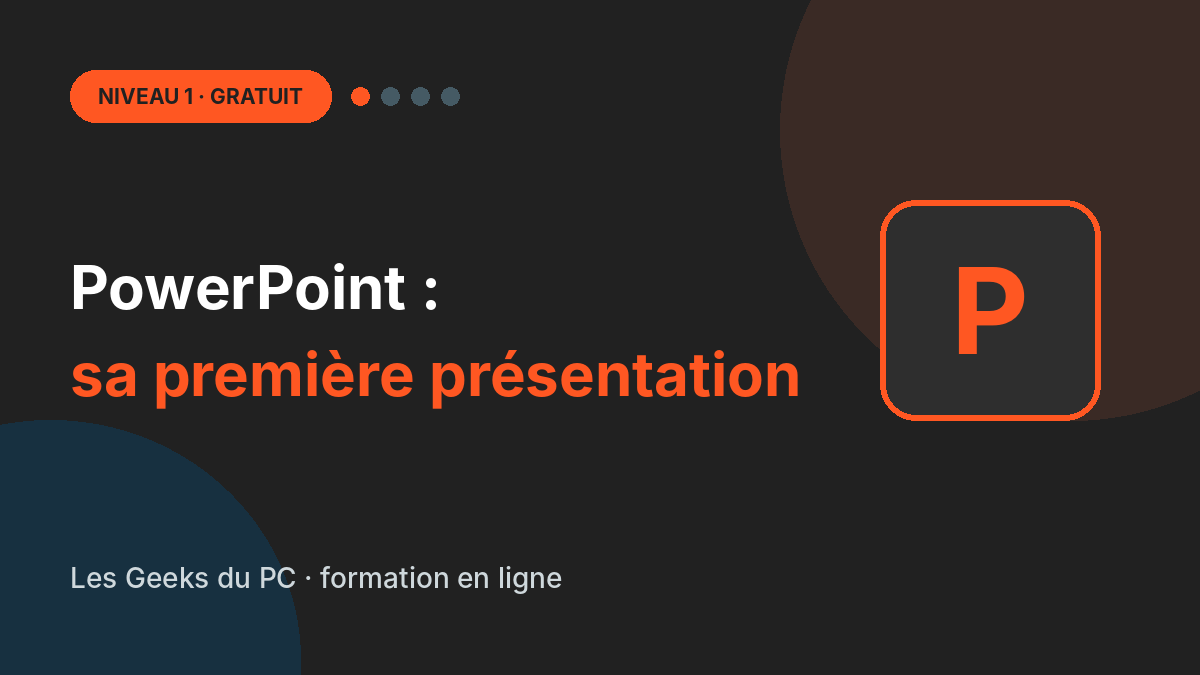 NIVEAU 1 · GRATUIT

PowerPoint :
sa première présentation

P

Les Geeks du PC · formation en ligne